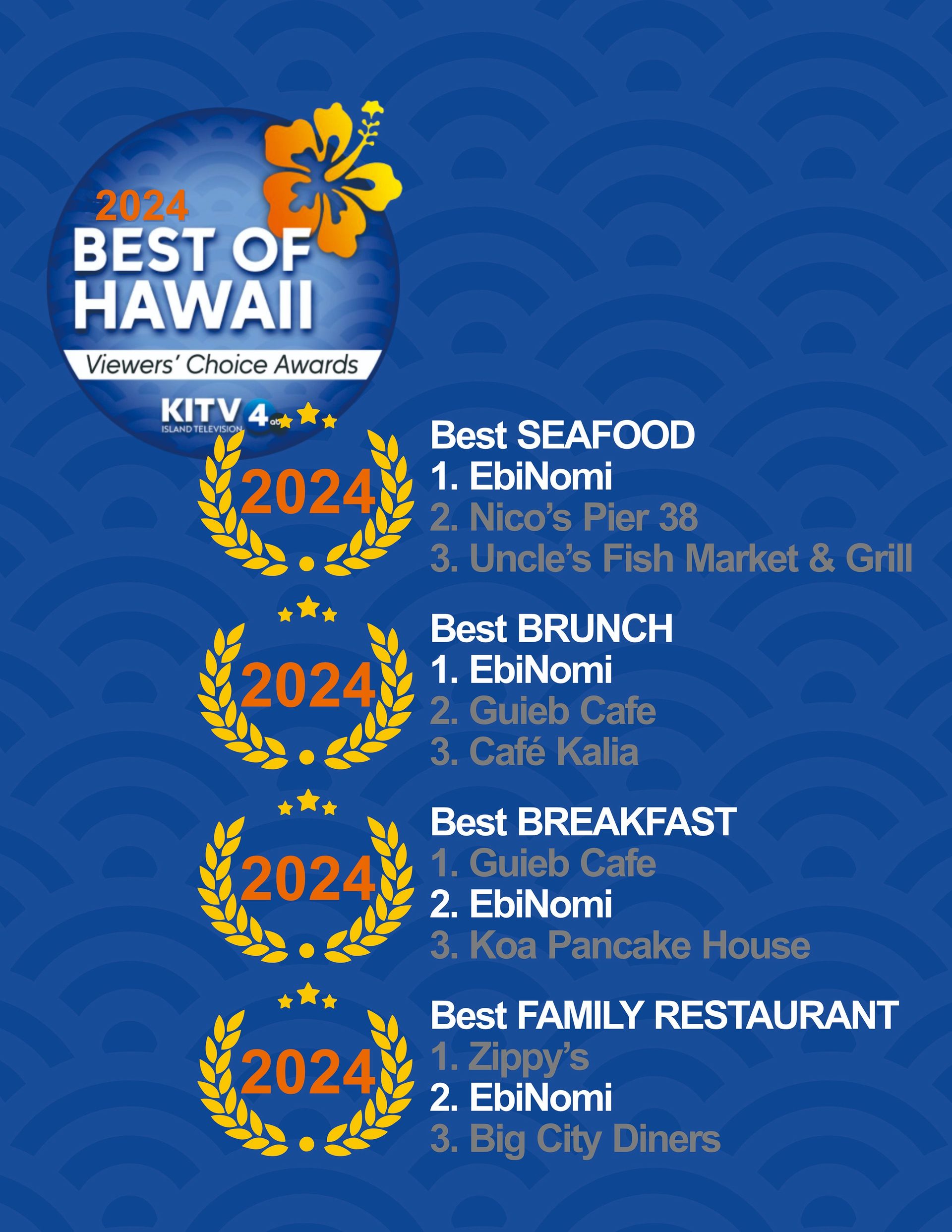 2024
BEST OF HAWAII
Viewers' Choice Awards
KITV 4
ISLAND TELEVISION

2024
Best SEAFOOD
1. EbiNomi
2. Nico's Pier 38
3. Uncle's Fish Market & Grill

2024
Best BRUNCH
1. EbiNomi
2. Guieb Cafe
3. Café Kalia

2024
Best BREAKFAST
1. Guieb Cafe
2. EbiNomi
3. Koa Pancake House

2024
Best FAMILY RESTAURANT
1. Zippy's
2. EbiNomi
3. Big City Diners